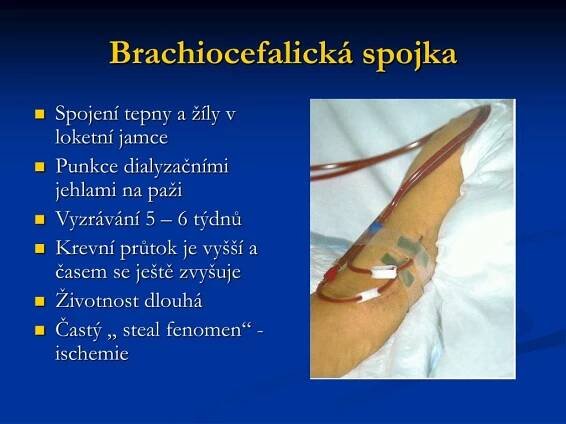 Brachiocefalická spojka

- Spojení tepny a žíly v loketní jamce
- Punkce dialyzačními jehlami na paži
- Vyzrávání 5 – 6 týdnů
- Krevní průtok je vyšší a časem se ještě zvyšuje
- Životnost dlouhá
- Častý „ steal fenomen“ - ischemie